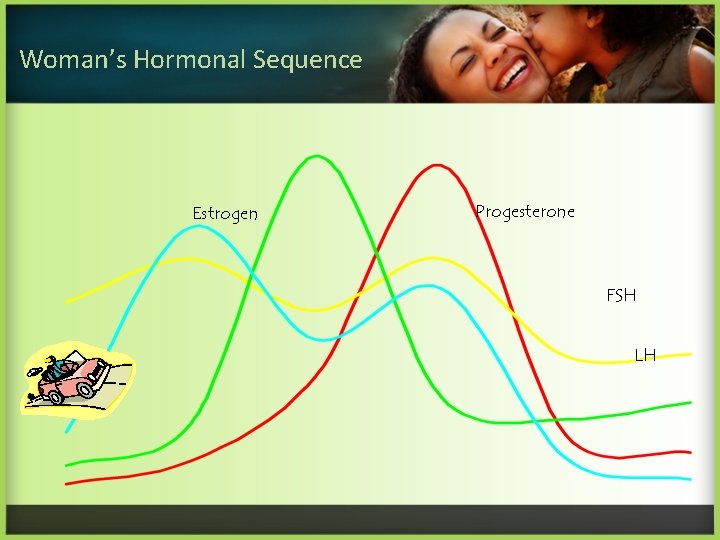 Woman's Hormonal Sequence

Estrogen

Progesterone

FSH

LH